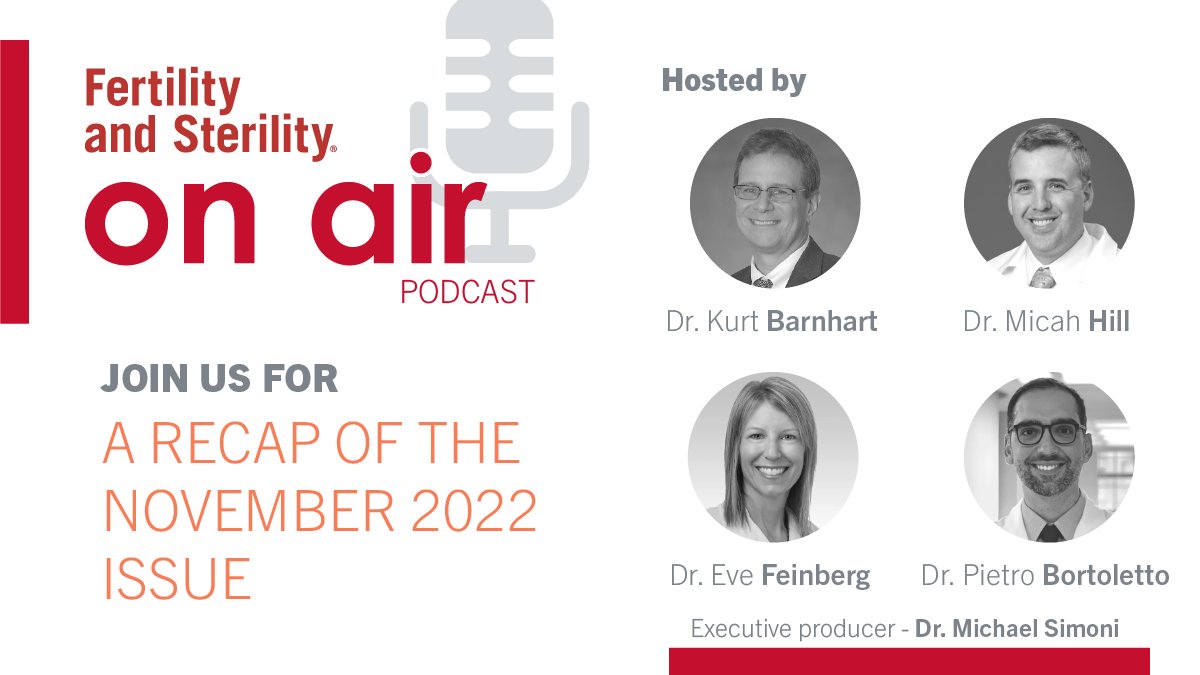 Fertility and Sterility®

on air

PODCAST

JOIN US FOR

A RECAP OF THE NOVEMBER 2022 ISSUE

Hosted by

Dr. Kurt Barnhart

Dr. Micah Hill

Dr. Eve Feinberg

Dr. Pietro Bortoletto

Executive producer - Dr. Michael Simoni